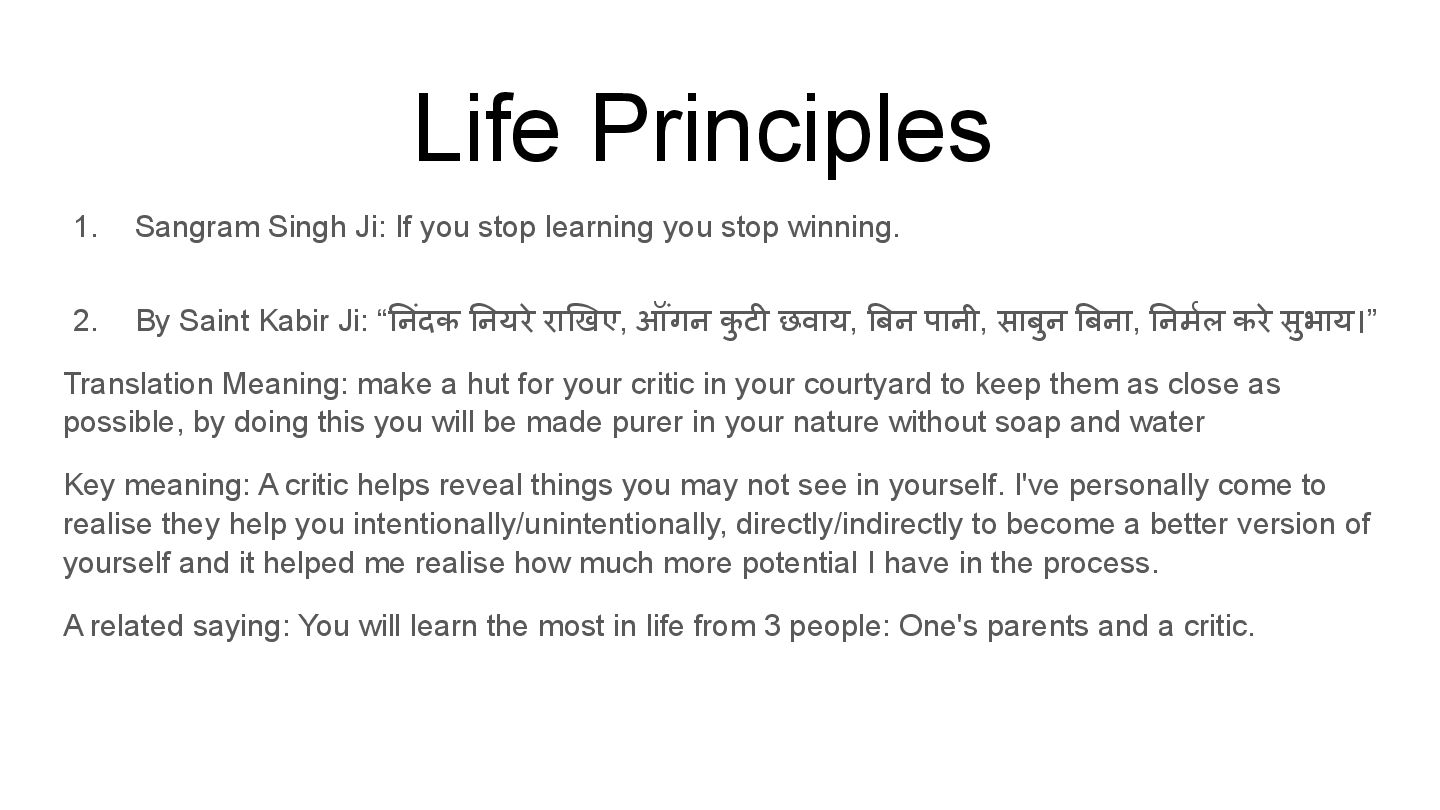 Life Principles

1. Sangram Singh Ji: If you stop learning you stop winning.

2. By Saint Kabir Ji: “निंदक नियरे राखिए, ऑंगन कुटी छवाय, बिन पानी, साबुन बिना, निर्मल करे सुभाय।”

Translation Meaning: make a hut for your critic in your courtyard to keep them as close as possible, by doing this you will be made purer in your nature without soap and water

Key meaning: A critic helps reveal things you may not see in yourself. I've personally come to realise they help you intentionally/unintentionally, directly/indirectly to become a better version of yourself and it helped me realise how much more potential I have in the process.

A related saying: You will learn the most in life from 3 people: One's parents and a critic.